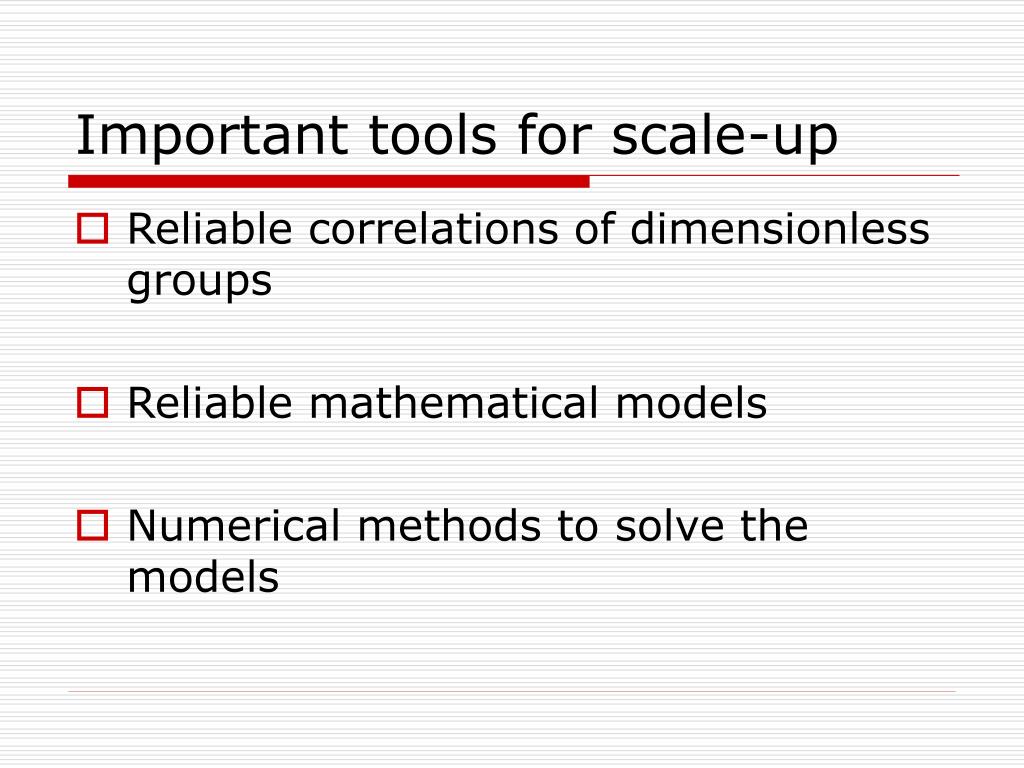 Important tools for scale-up

Reliable correlations of dimensionless groups

Reliable mathematical models

Numerical methods to solve the models